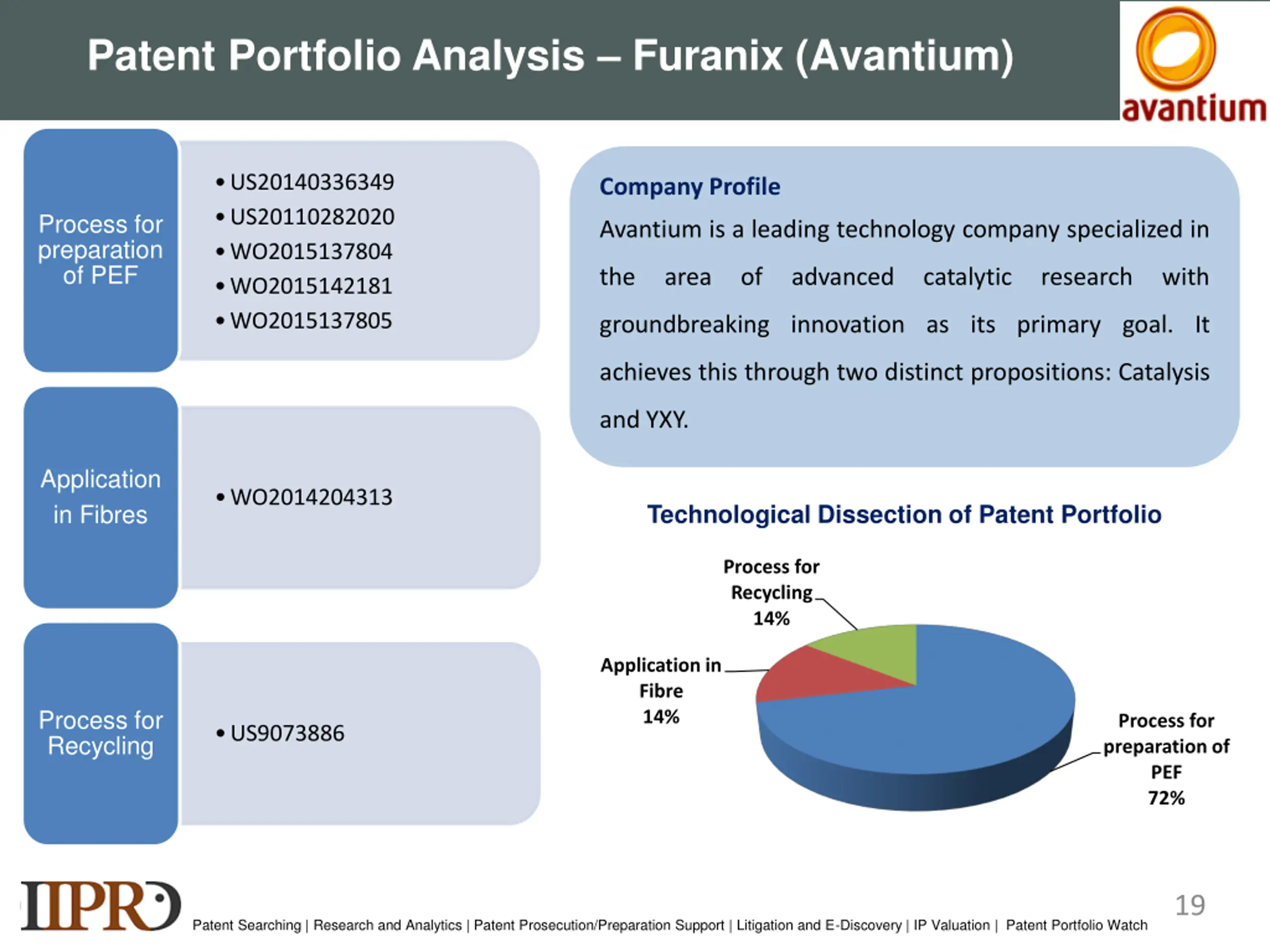 Patent Portfolio Analysis – Furanix (Avantium)

avantium

Process for preparation of PEF

• US20140336349
• US20110282020
• WO2015137804
• WO2015142181
• WO2015137805

Application in Fibres

• WO2014204313

Process for Recycling

• US9073886

Company Profile

Avantium is a leading technology company specialized in the area of advanced catalytic research with groundbreaking innovation as its primary goal. It achieves this through two distinct propositions: Catalysis and YXY.

Technological Dissection of Patent Portfolio

Process for Recycling 14%

Application in Fibre 14%

Process for preparation of PEF 72%

IIPRD

Patent Searching | Research and Analytics | Patent Prosecution/Preparation Support | Litigation and E-Discovery | IP Valuation | Patent Portfolio Watch

19